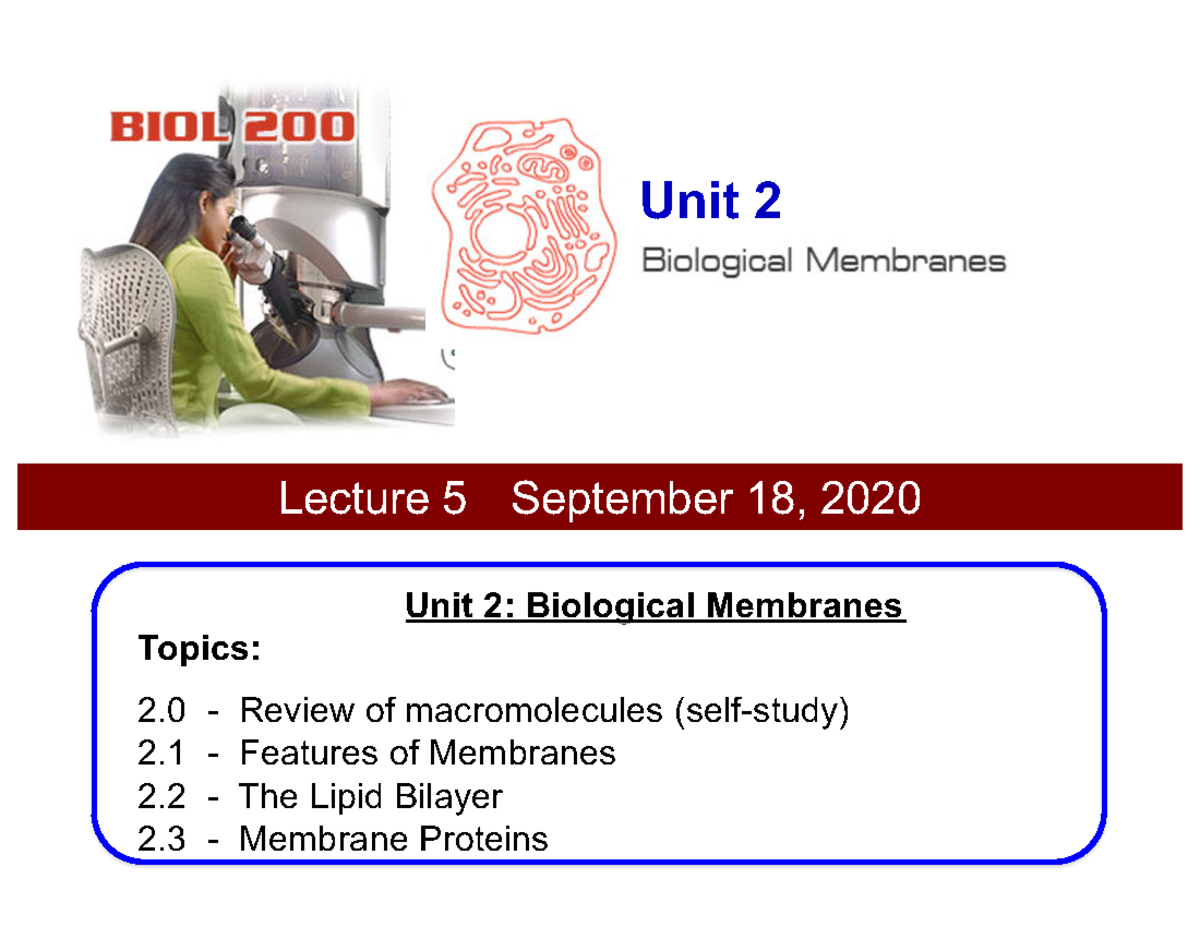 BIOL 200

Unit 2

Biological Membranes

Lecture 5 September 18, 2020

Unit 2: Biological Membranes

Topics:

2.0 - Review of macromolecules (self-study)
2.1 - Features of Membranes
2.2 - The Lipid Bilayer
2.3 - Membrane Proteins